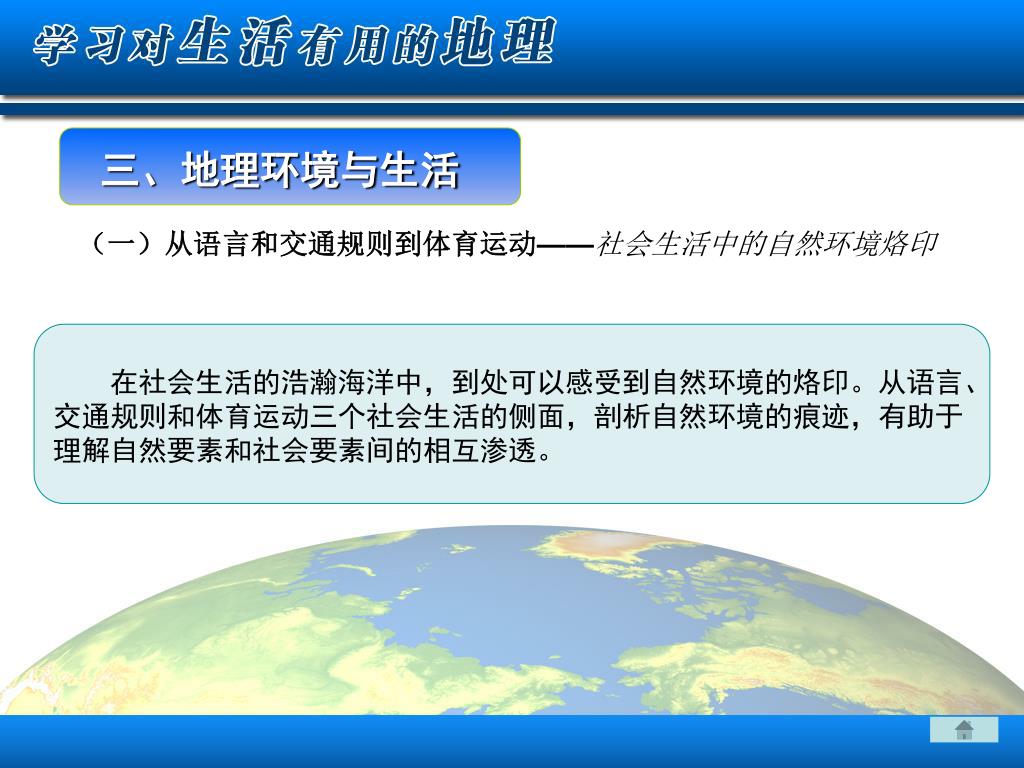 学习对生活有用的地理

三、地理环境与生活

（一）从语言和交通规则到体育运动——社会生活中的自然环境烙印

在社会生活的浩瀚海洋中，到处可以感受到自然环境的烙印。从语言、交通规则和体育运动三个社会生活的侧面，剖析自然环境的痕迹，有助于理解自然要素和社会要素间的相互渗透。